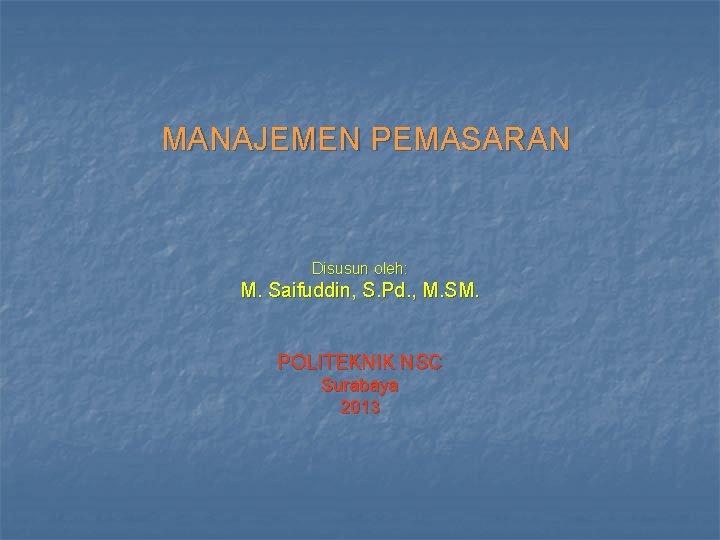 MANAJEMEN PEMASARAN

Disusun oleh:
M. Saifuddin, S.Pd., M.SM.

POLITEKNIK NSC
Surabaya
2013